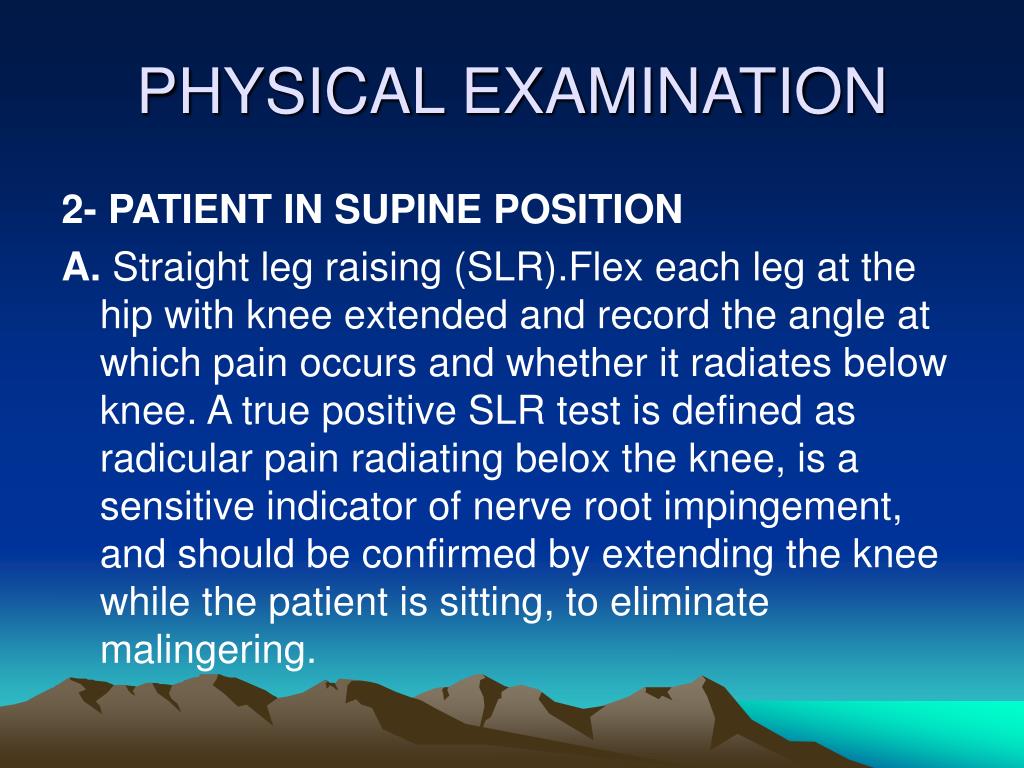 PHYSICAL EXAMINATION

2- PATIENT IN SUPINE POSITION

A. Straight leg raising (SLR).Flex each leg at the hip with knee extended and record the angle at which pain occurs and whether it radiates below knee. A true positive SLR test is defined as radicular pain radiating belox the knee, is a sensitive indicator of nerve root impingement, and should be confirmed by extending the knee while the patient is sitting, to eliminate malingering.